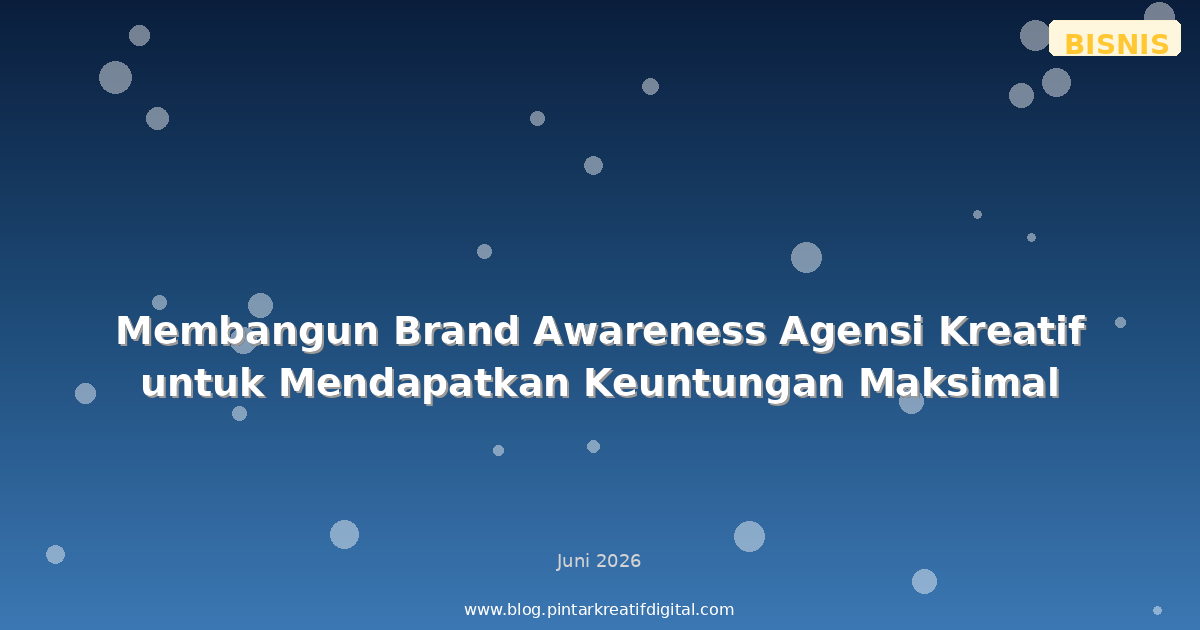 BISNIS

Membangun Brand Awareness Agensi Kreatif untuk Mendapatkan Keuntungan Maksimal

Juni 2026

www.blog.pintarkreatifdigital.com